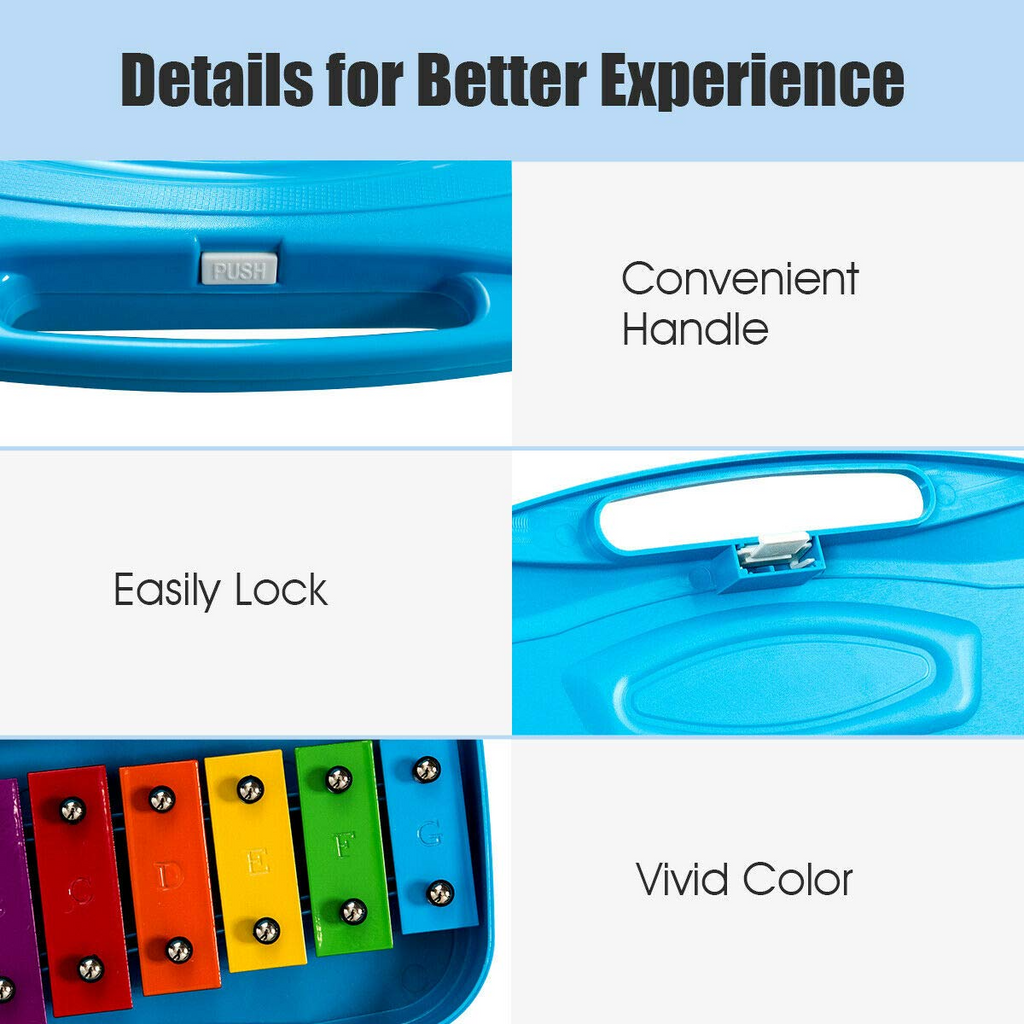 Details for Better Experience

PUSH

Convenient Handle

Easily Lock

C D E F G

Vivid Color